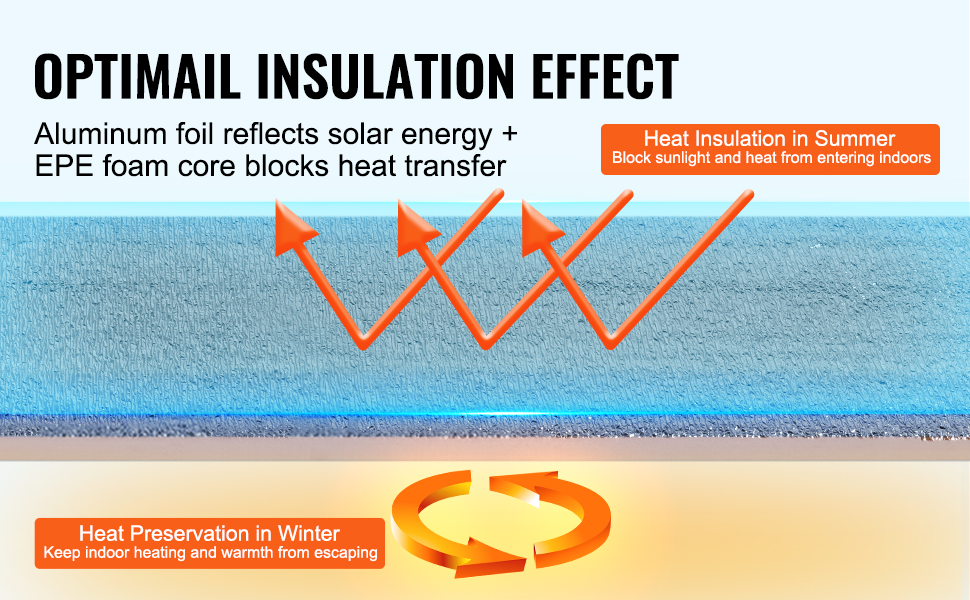 OPTIMAIL INSULATION EFFECT

Aluminum foil reflects solar energy + EPE foam core blocks heat transfer

Heat Insulation in Summer
Block sunlight and heat from entering indoors

Heat Preservation in Winter
Keep indoor heating and warmth from escaping